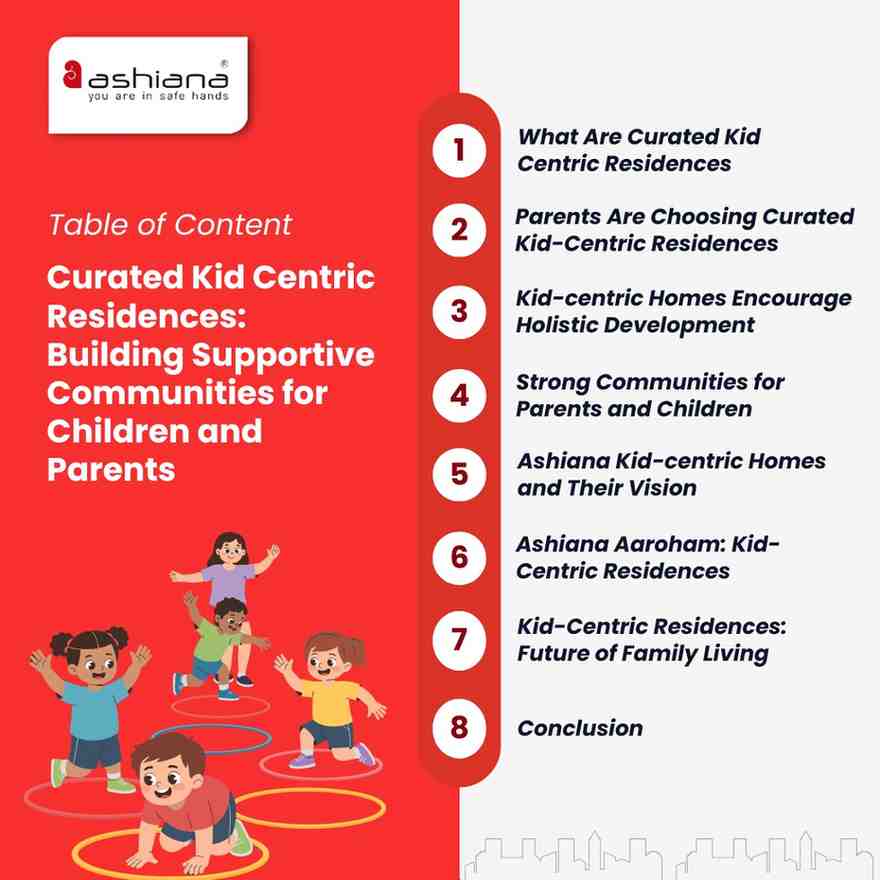 ashiana®
you are in safe hands

Table of Content

Curated Kid Centric Residences: Building Supportive Communities for Children and Parents

1 What Are Curated Kid Centric Residences

2 Parents Are Choosing Curated Kid-Centric Residences

3 Kid-centric Homes Encourage Holistic Development

4 Strong Communities for Parents and Children

5 Ashiana Kid-centric Homes and Their Vision

6 Ashiana Aaroham: Kid-Centric Residences

7 Kid-Centric Residences: Future of Family Living

8 Conclusion